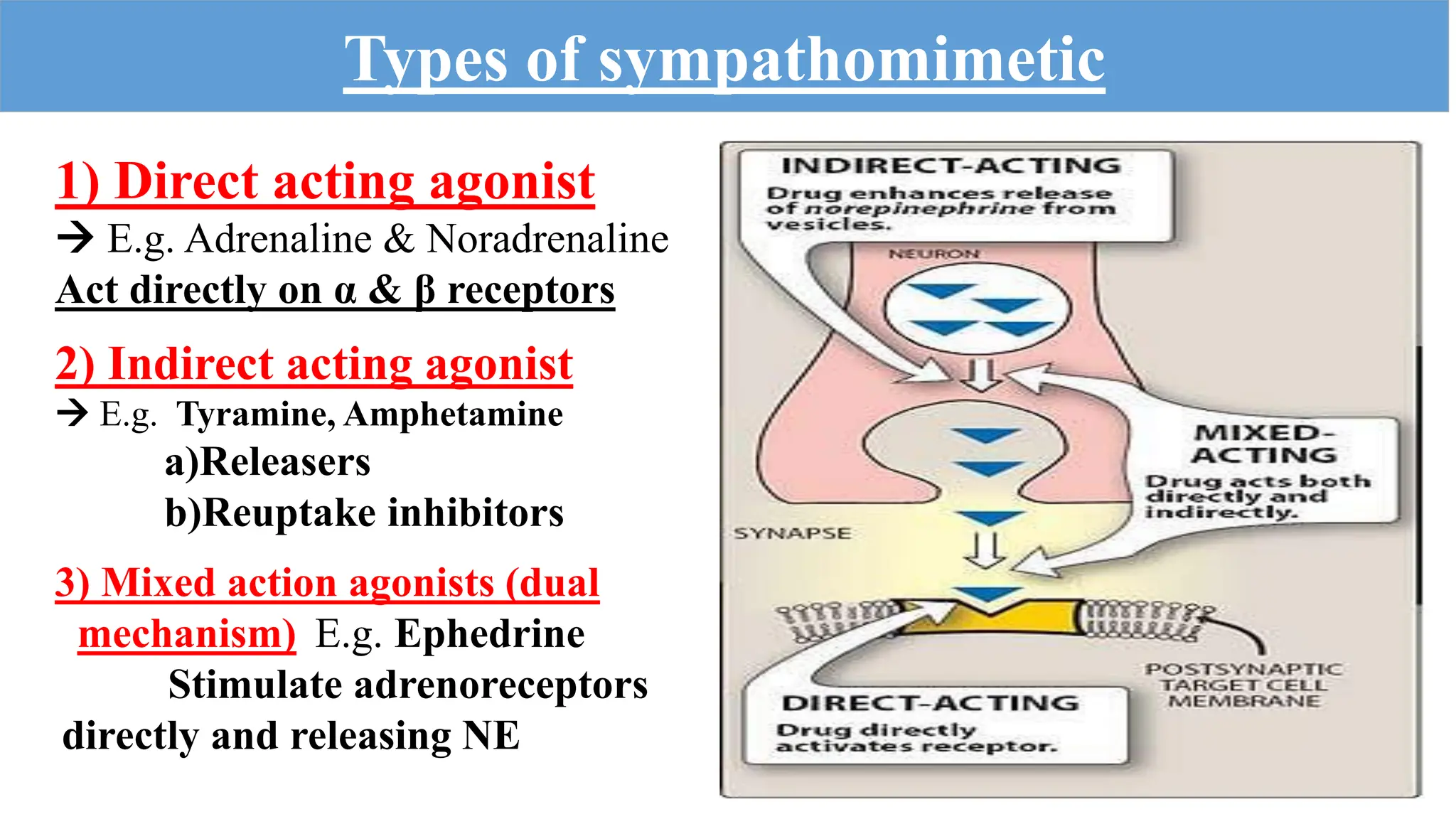 Types of sympathomimetic

1) Direct acting agonist
→ E.g. Adrenaline & Noradrenaline
Act directly on α & β receptors

2) Indirect acting agonist
→ E.g. Tyramine, Amphetamine
a)Releasers
b)Reuptake inhibitors

3) Mixed action agonists (dual mechanism) E.g. Ephedrine
Stimulate adrenoreceptors directly and releasing NE

INDIRECT-ACTING
Drug enhances release of norepinephrine from vesicles.

NEURON

MIXED-ACTING
Drug acts both directly and indirectly.

SYNAPSE

POSTSYNAPTIC TARGET CELL MEMBRANE

DIRECT-ACTING
Drug directly activates receptor.